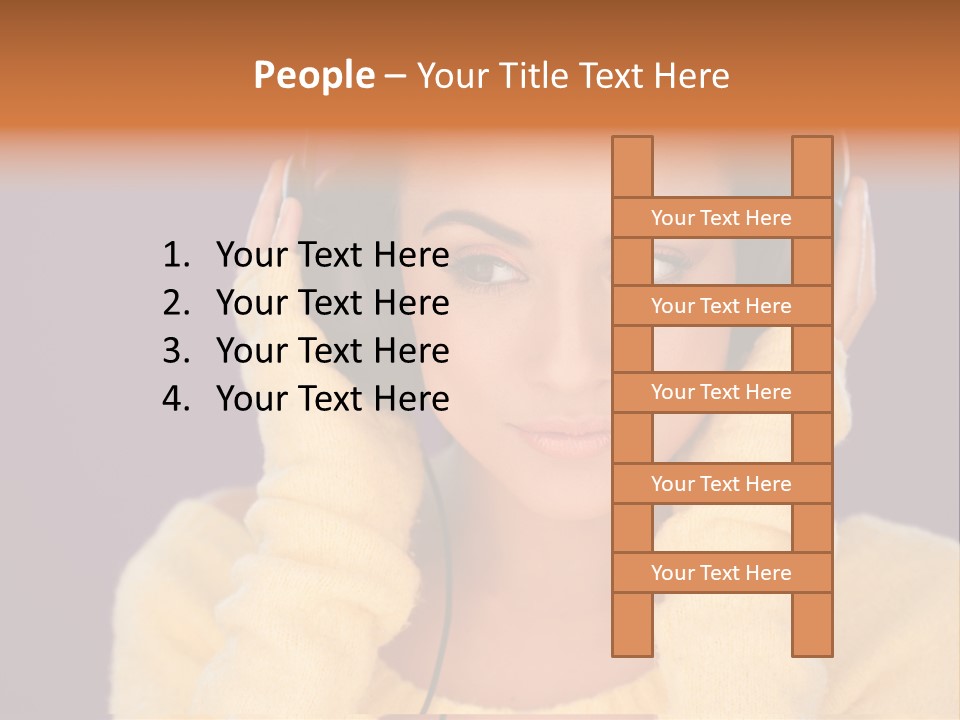 People – Your Title Text Here

1. Your Text Here
2. Your Text Here
3. Your Text Here
4. Your Text Here

Your Text Here

Your Text Here

Your Text Here

Your Text Here

Your Text Here